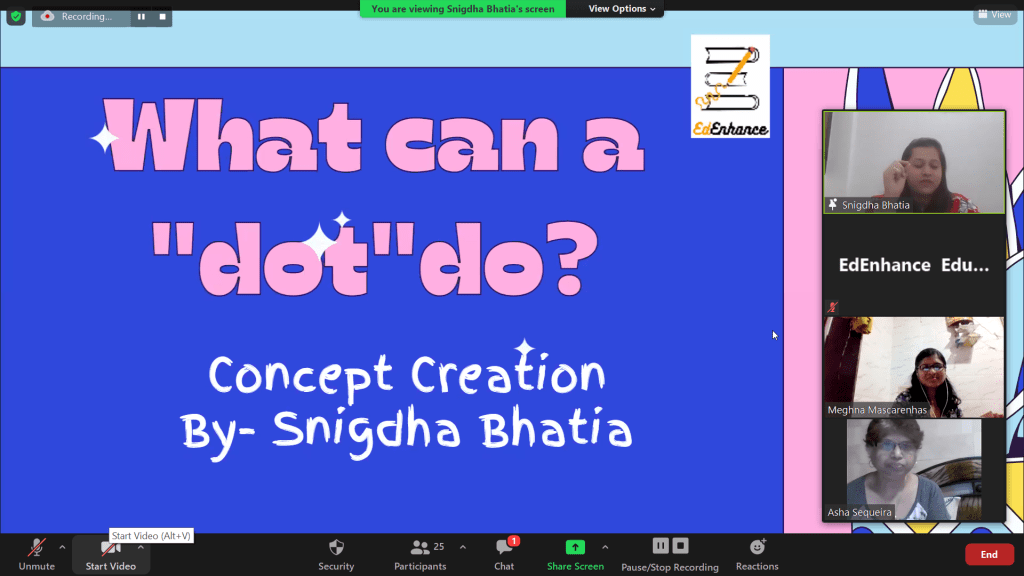 Recording...
You are viewing Snigdha Bhatia's screen
View Options
View

EdEnhance

What can a "dot"do?

Concept Creation
By- Snigdha Bhatia

Snigdha Bhatia
EdEnhance Edu...
Meghna Mascarenhas
Asha Sequeira

Start Video (Alt+V)
Unmute
Start Video
Security
25
Participants
1
Chat
Share Screen
Pause/Stop Recording
Reactions
End